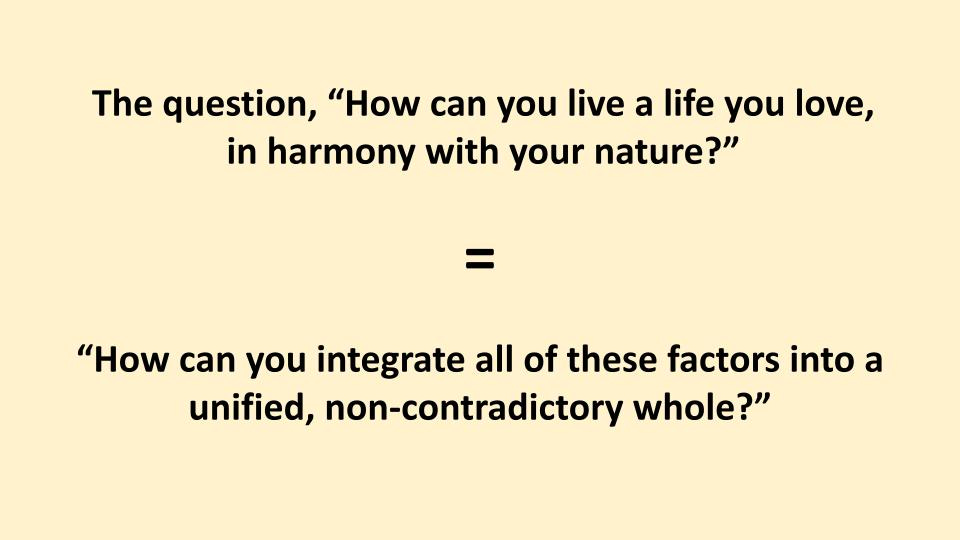 The question, “How can you live a life you love, in harmony with your nature?”

=

“How can you integrate all of these factors into a unified, non-contradictory whole?”